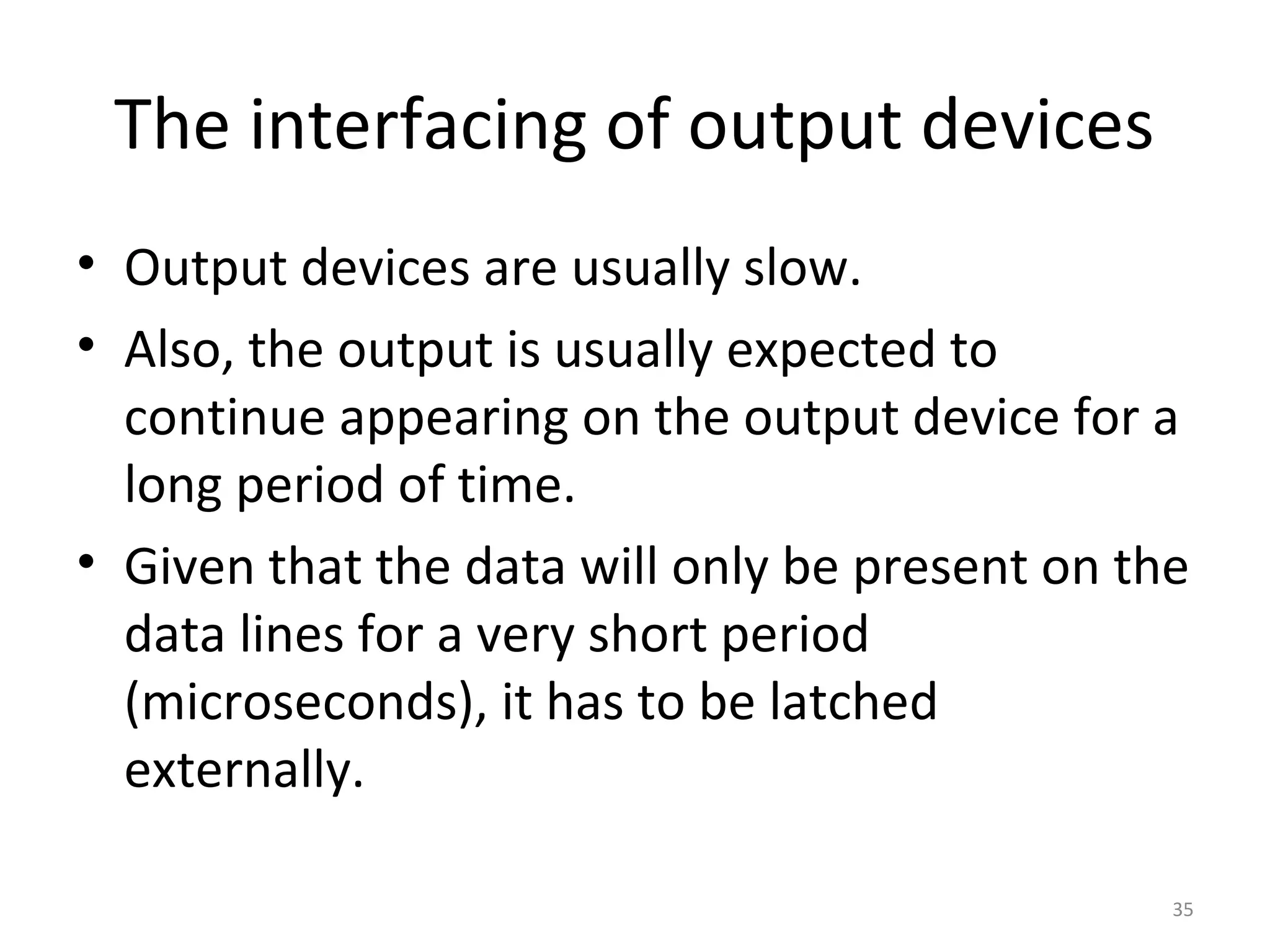 The interfacing of output devices

• Output devices are usually slow.
• Also, the output is usually expected to continue appearing on the output device for a long period of time.
• Given that the data will only be present on the data lines for a very short period (microseconds), it has to be latched externally.

35